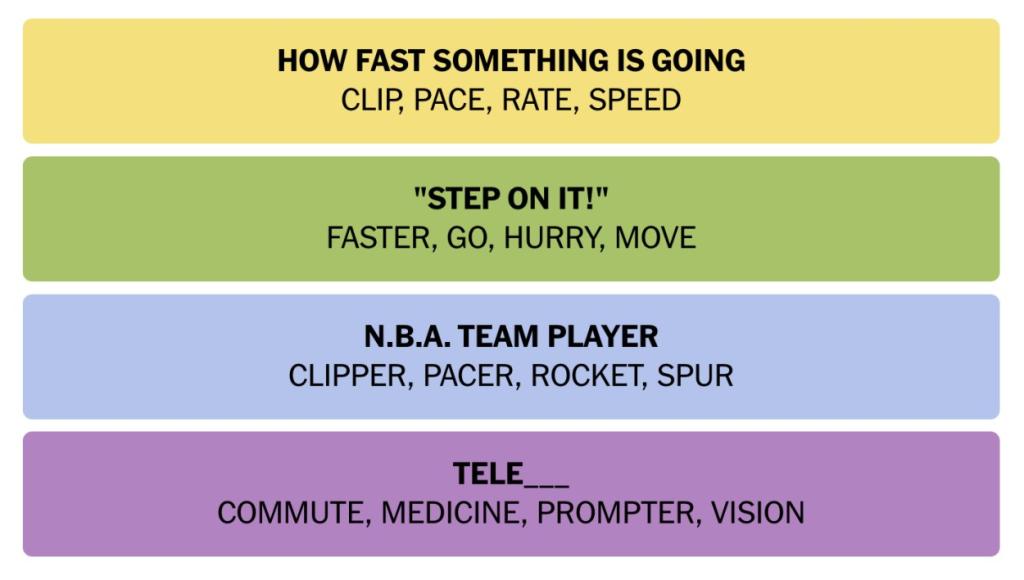 HOW FAST SOMETHING IS GOING
CLIP, PACE, RATE, SPEED

"STEP ON IT!"
FASTER, GO, HURRY, MOVE

N.B.A. TEAM PLAYER
CLIPPER, PACER, ROCKET, SPUR

TELE___
COMMUTE, MEDICINE, PROMPTER, VISION